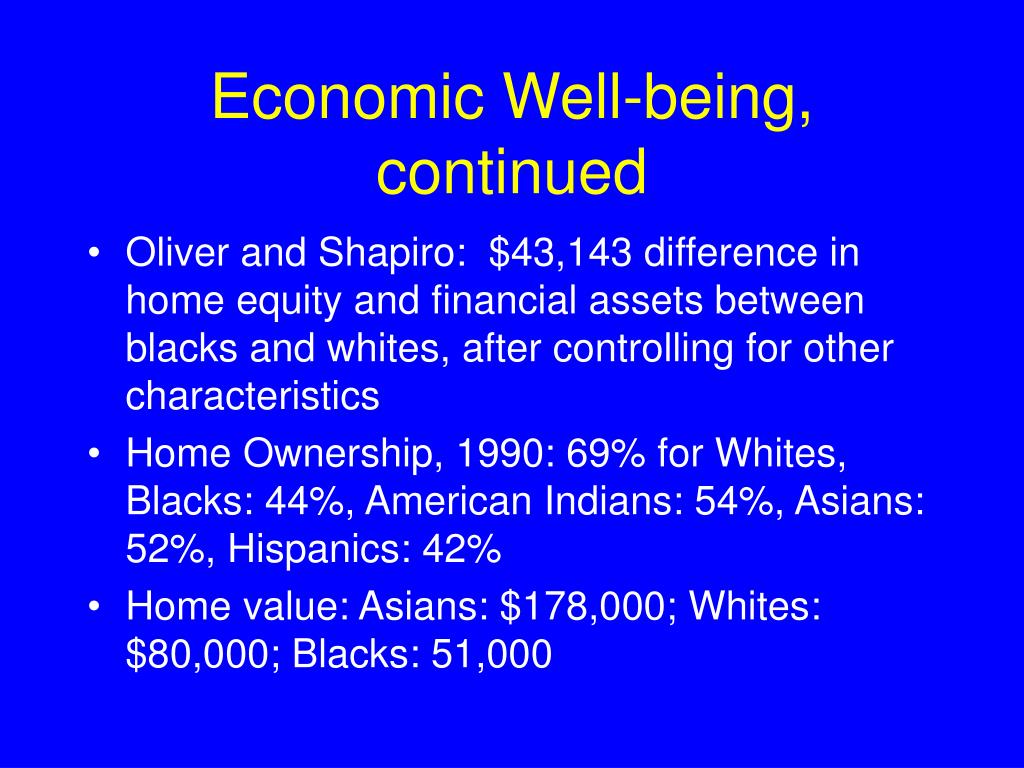 Economic Well-being, continued

• Oliver and Shapiro: \$43,143 difference in home equity and financial assets between blacks and whites, after controlling for other characteristics
• Home Ownership, 1990: 69% for Whites, Blacks: 44%, American Indians: 54%, Asians: 52%, Hispanics: 42%
• Home value: Asians: \$178,000; Whites: \$80,000; Blacks: 51,000